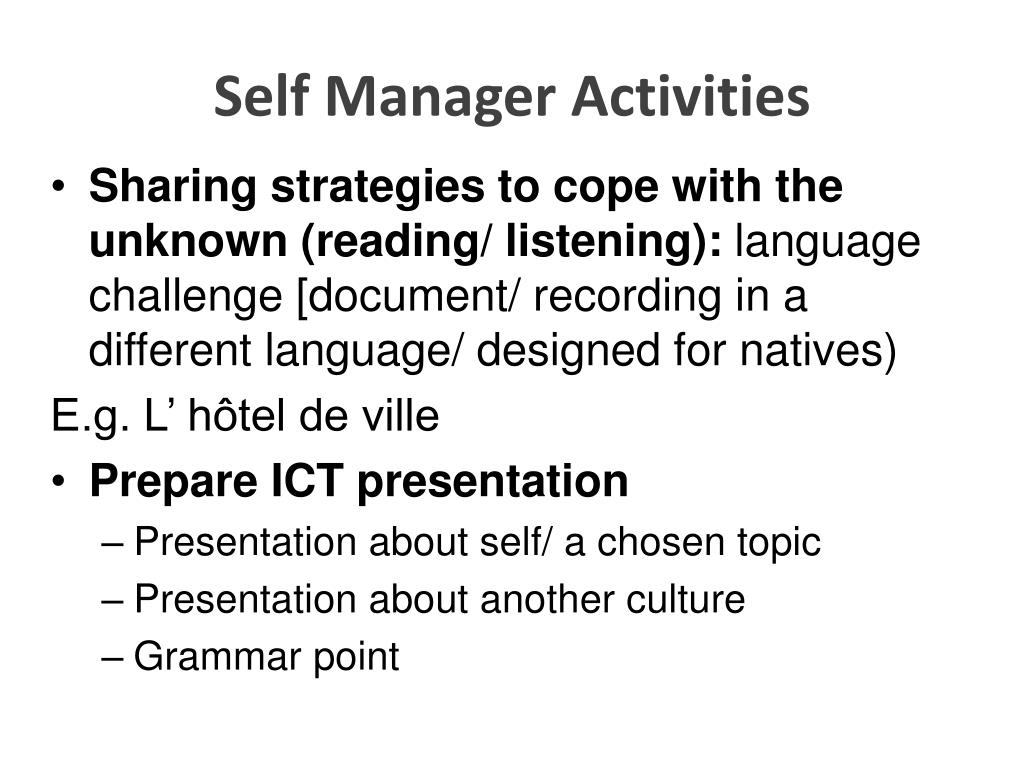 Self Manager Activities

• Sharing strategies to cope with the unknown (reading/ listening): language challenge [document/ recording in a different language/ designed for natives)

E.g. L’ hôtel de ville

• Prepare ICT presentation
– Presentation about self/ a chosen topic
– Presentation about another culture
– Grammar point